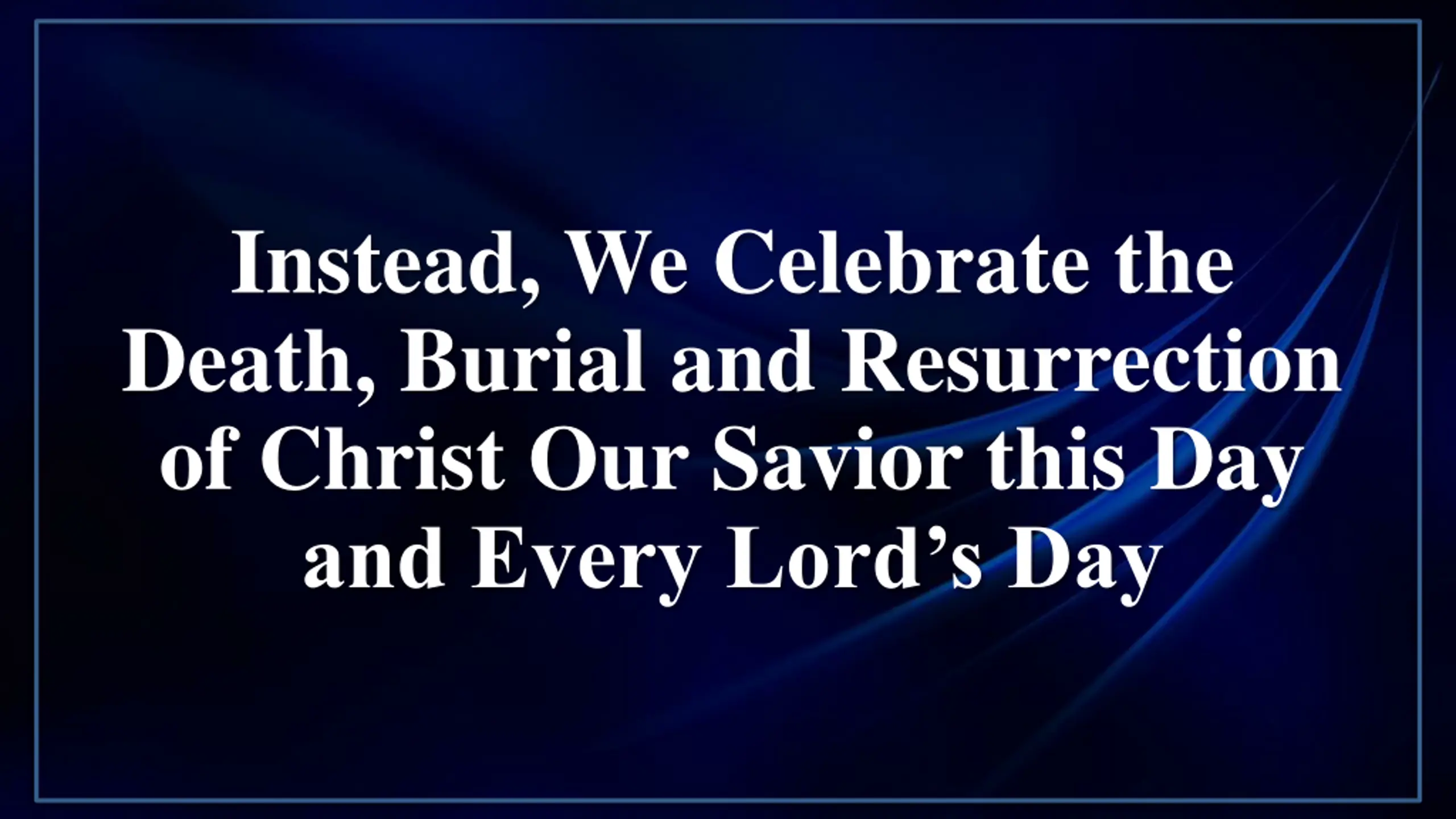 Instead, We Celebrate the Death, Burial and Resurrection of Christ Our Savior this Day and Every Lord’s Day